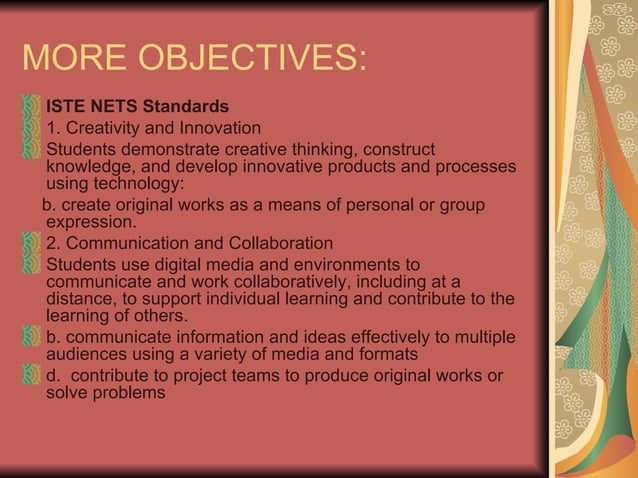 MORE OBJECTIVES:

ISTE NETS Standards

1. Creativity and Innovation

Students demonstrate creative thinking, construct knowledge, and develop innovative products and processes using technology:

b. create original works as a means of personal or group expression.

2. Communication and Collaboration

Students use digital media and environments to communicate and work collaboratively, including at a distance, to support individual learning and contribute to the learning of others.

b. communicate information and ideas effectively to multiple audiences using a variety of media and formats

d. contribute to project teams to produce original works or solve problems